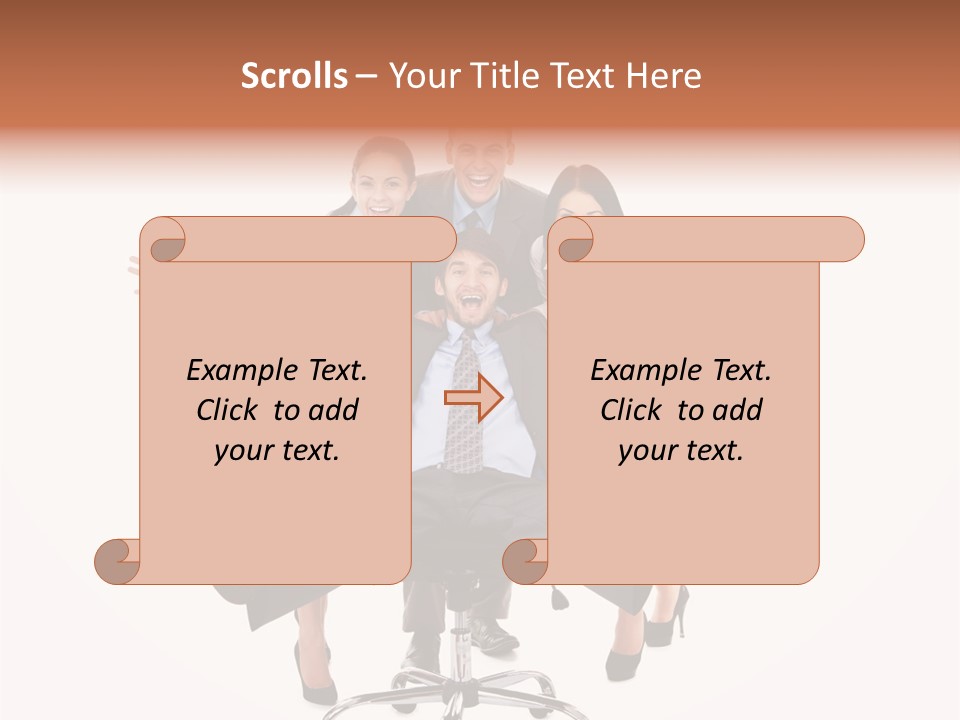 Scrolls – Your Title Text Here

Example Text. Click to add your text.

Example Text. Click to add your text.